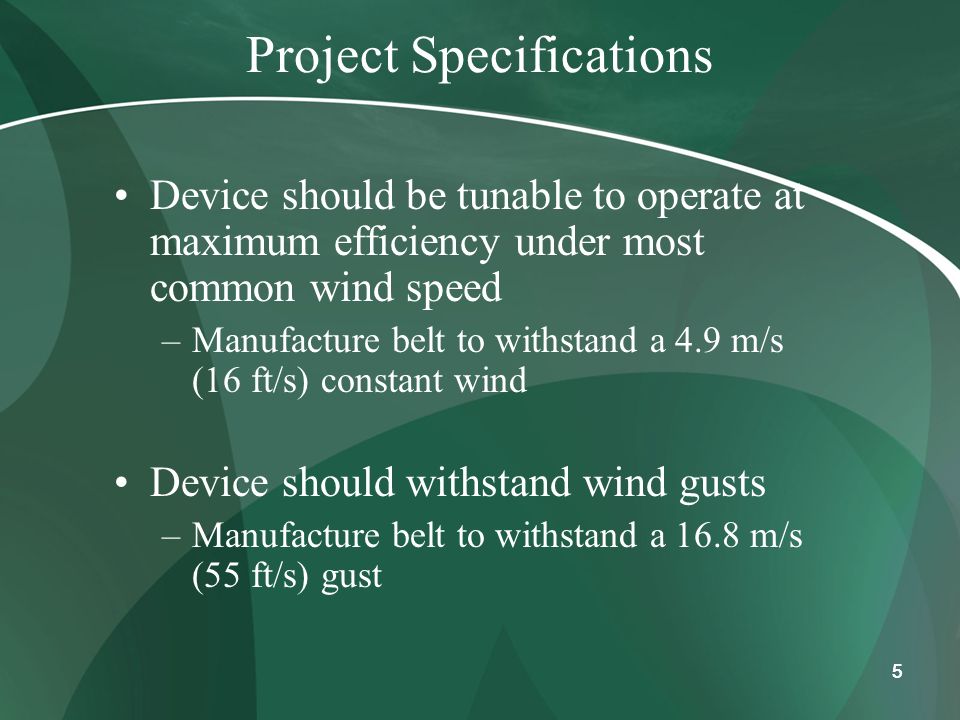 Project Specifications

• Device should be tunable to operate at maximum efficiency under most common wind speed
– Manufacture belt to withstand a 4.9 m/s (16 ft/s) constant wind

• Device should withstand wind gusts
– Manufacture belt to withstand a 16.8 m/s (55 ft/s) gust

5